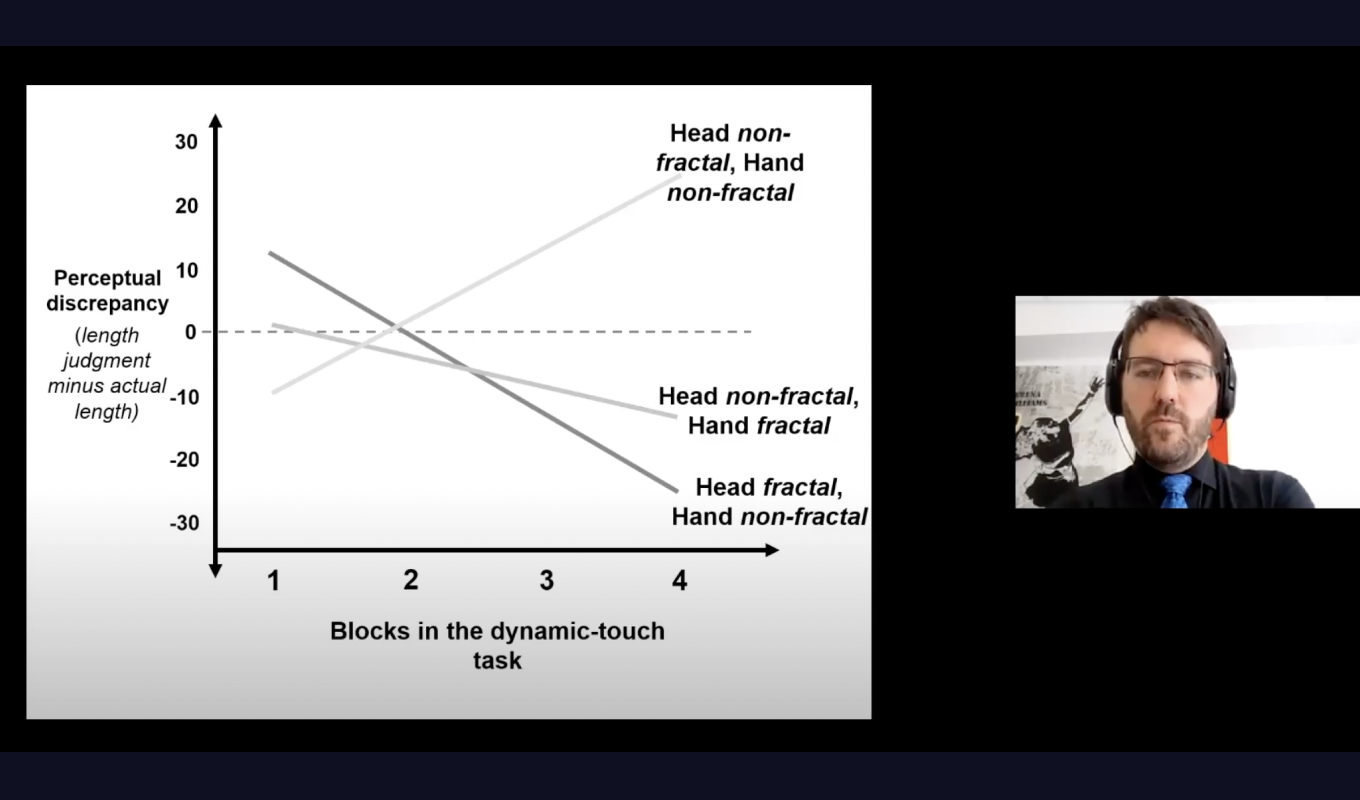 30
20
10
0
-10
-20
-30

Perceptual discrepancy
(length judgment minus actual length)

Head non-fractal, Hand non-fractal

Head non-fractal, Hand fractal

Head fractal, Hand non-fractal

1
2
3
4

Blocks in the dynamic-touch task